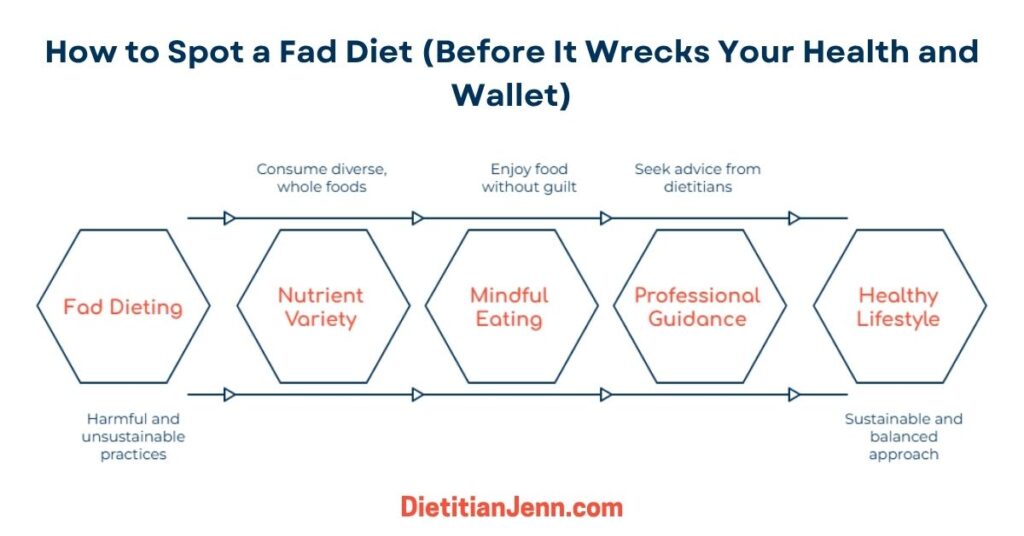 How to Spot a Fad Diet (Before It Wrecks Your Health and Wallet)

Consume diverse, whole foods

Enjoy food without guilt

Seek advice from dietitians

Fad Dieting

Nutrient Variety

Mindful Eating

Professional Guidance

Healthy Lifestyle

Harmful and unsustainable practices

Sustainable and balanced approach

DietitianJenn.com